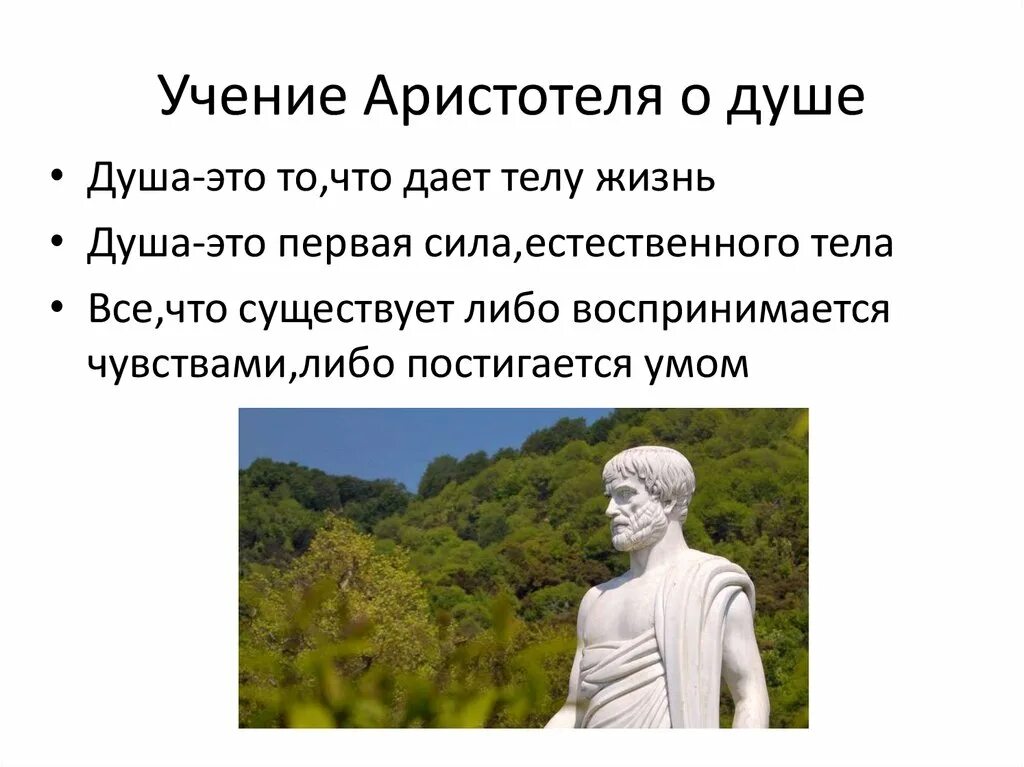 Учение Аристотеля о душе

• Душа-это то,что дает телу жизнь
• Душа-это первая сила,естественного тела
• Все,что существует либо воспринимается чувствами,либо постигается умом